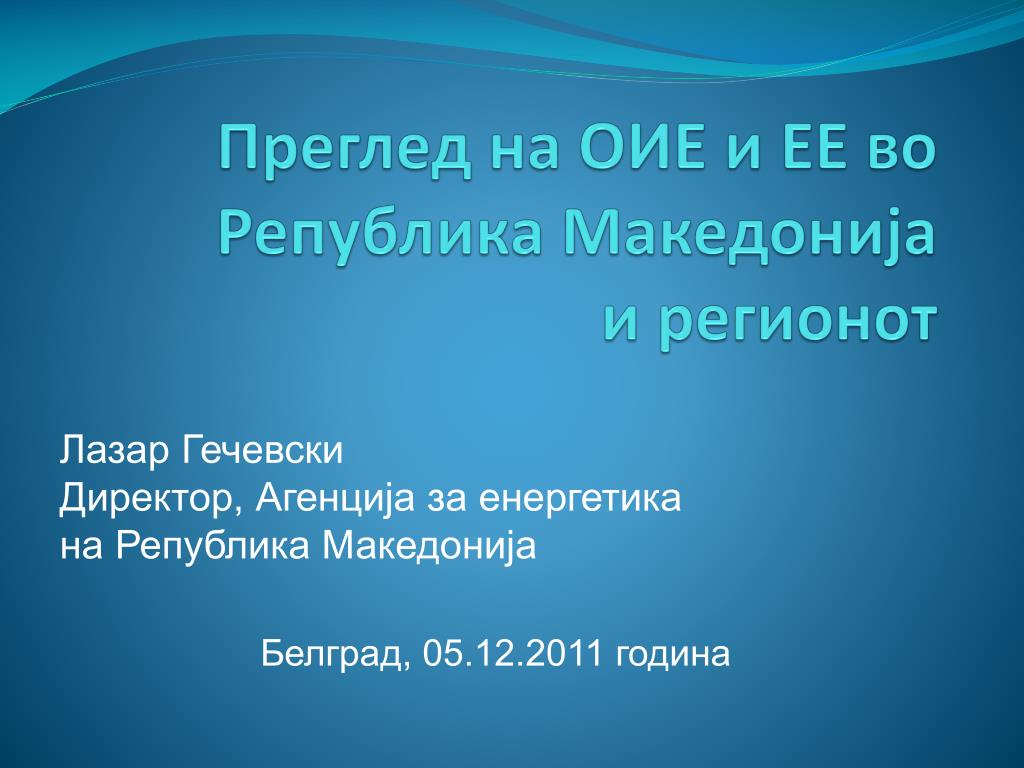 Преглед на ОИЕ и ЕЕ во Република Македонија и регионот

Лазар Гечевски
Директор, Агенција за енергетика на Република Македонија

Белград, 05.12.2011 година